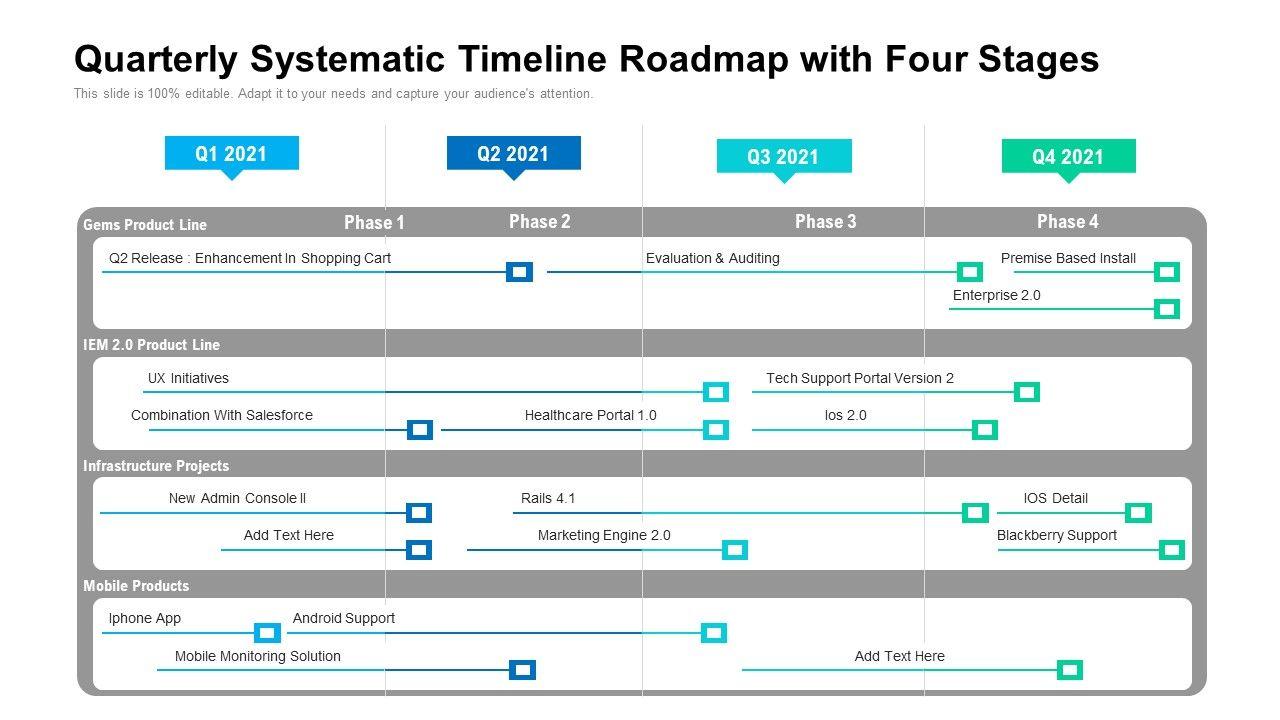 Quarterly Systematic Timeline Roadmap with Four Stages

This slide is 100% editable. Adapt it to your needs and capture your audience's attention.

Q1 2021

Q2 2021

Q3 2021

Q4 2021

Gems Product Line

Phase 1

Phase 2

Phase 3

Phase 4

Q2 Release : Enhancement In Shopping Cart

Evaluation & Auditing

Premise Based Install

Enterprise 2.0

IEM 2.0 Product Line

UX Initiatives

Tech Support Portal Version 2

Combination With Salesforce

Healthcare Portal 1.0

Ios 2.0

Infrastructure Projects

New Admin Console II

Rails 4.1

IOS Detail

Add Text Here

Marketing Engine 2.0

Blackberry Support

Mobile Products

Iphone App

Android Support

Mobile Monitoring Solution

Add Text Here